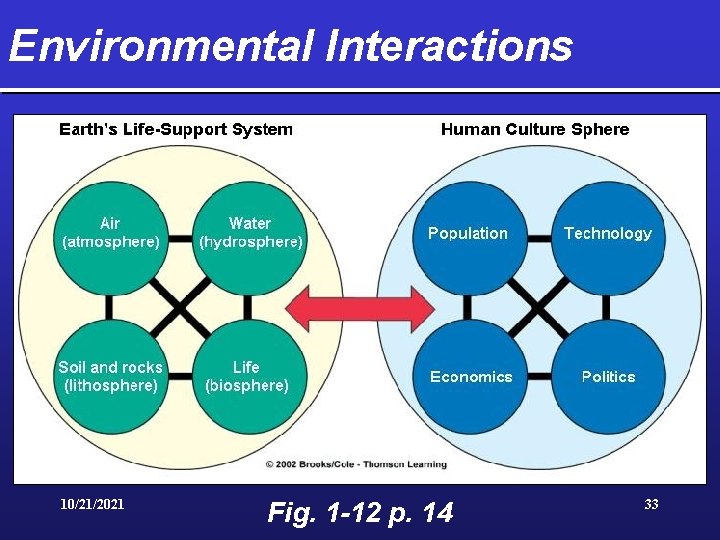 Environmental Interactions

Earth's Life-Support System

Air (atmosphere)

Water (hydrosphere)

Soil and rocks (lithosphere)

Life (biosphere)

Human Culture Sphere

Population

Technology

Economics

Politics

© 2002 Brooks/Cole - Thomson Learning

10/21/2021

Fig. 1-12 p. 14

33